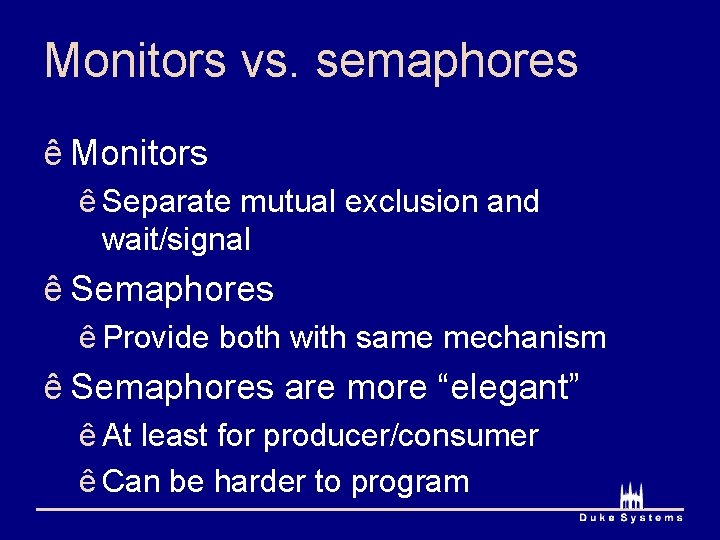 Monitors vs. semaphores

ê Monitors

ê Separate mutual exclusion and wait/signal

ê Semaphores

ê Provide both with same mechanism

ê Semaphores are more “elegant”

ê At least for producer/consumer

ê Can be harder to program

Duke Systems